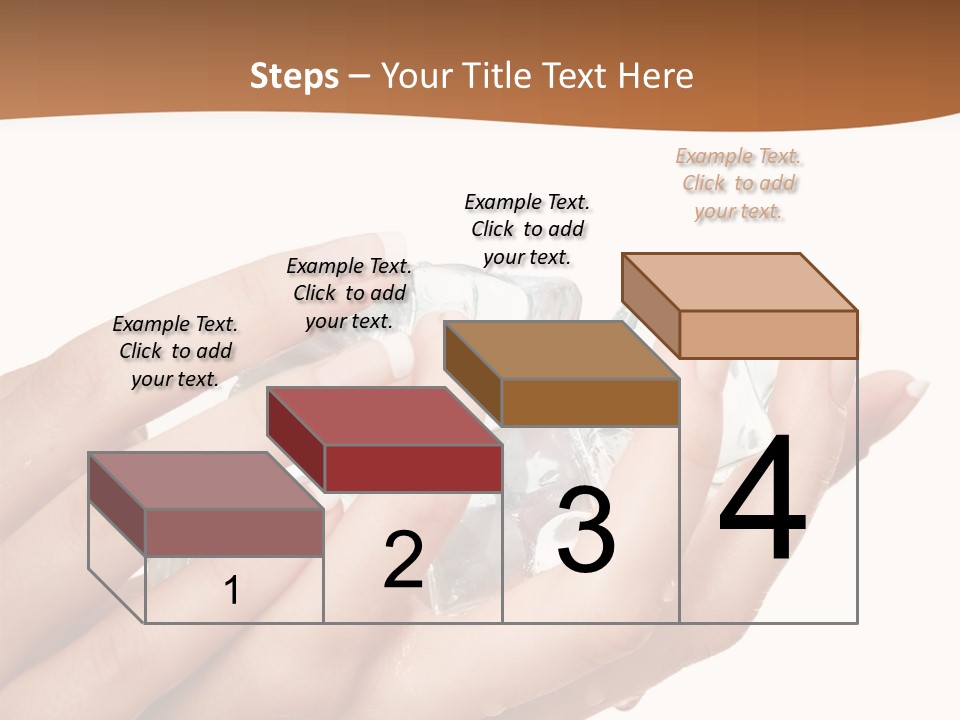 Steps – Your Title Text Here

Example Text. Click to add your text.

Example Text. Click to add your text.

Example Text. Click to add your text.

Example Text. Click to add your text.

1

2

3

4